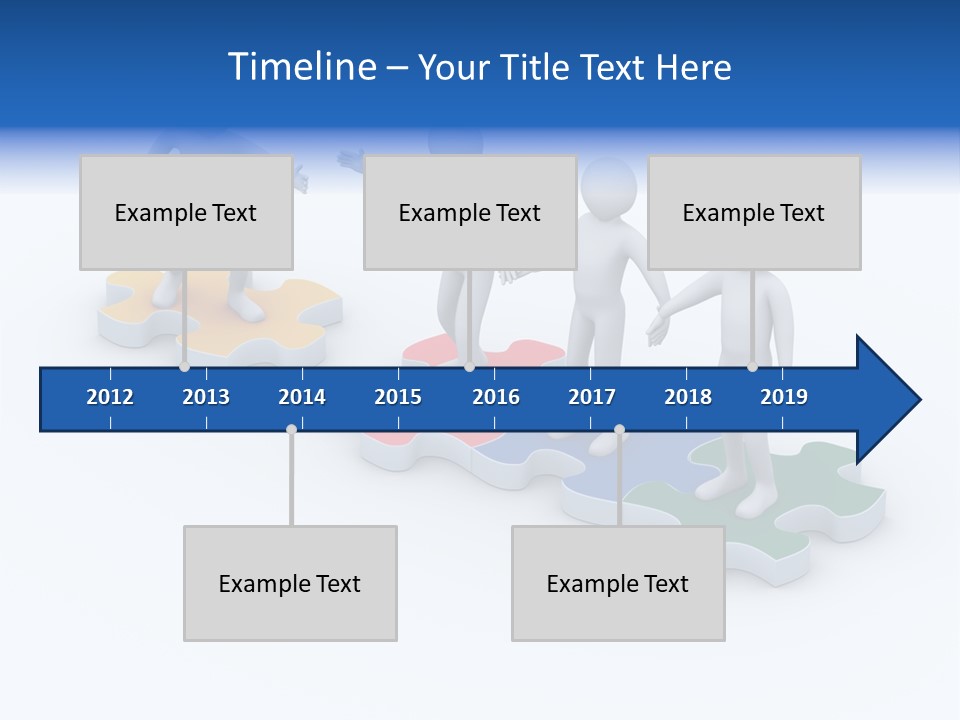 Timeline – Your Title Text Here

Example Text

Example Text

Example Text

2012 2013 2014 2015 2016 2017 2018 2019

Example Text

Example Text